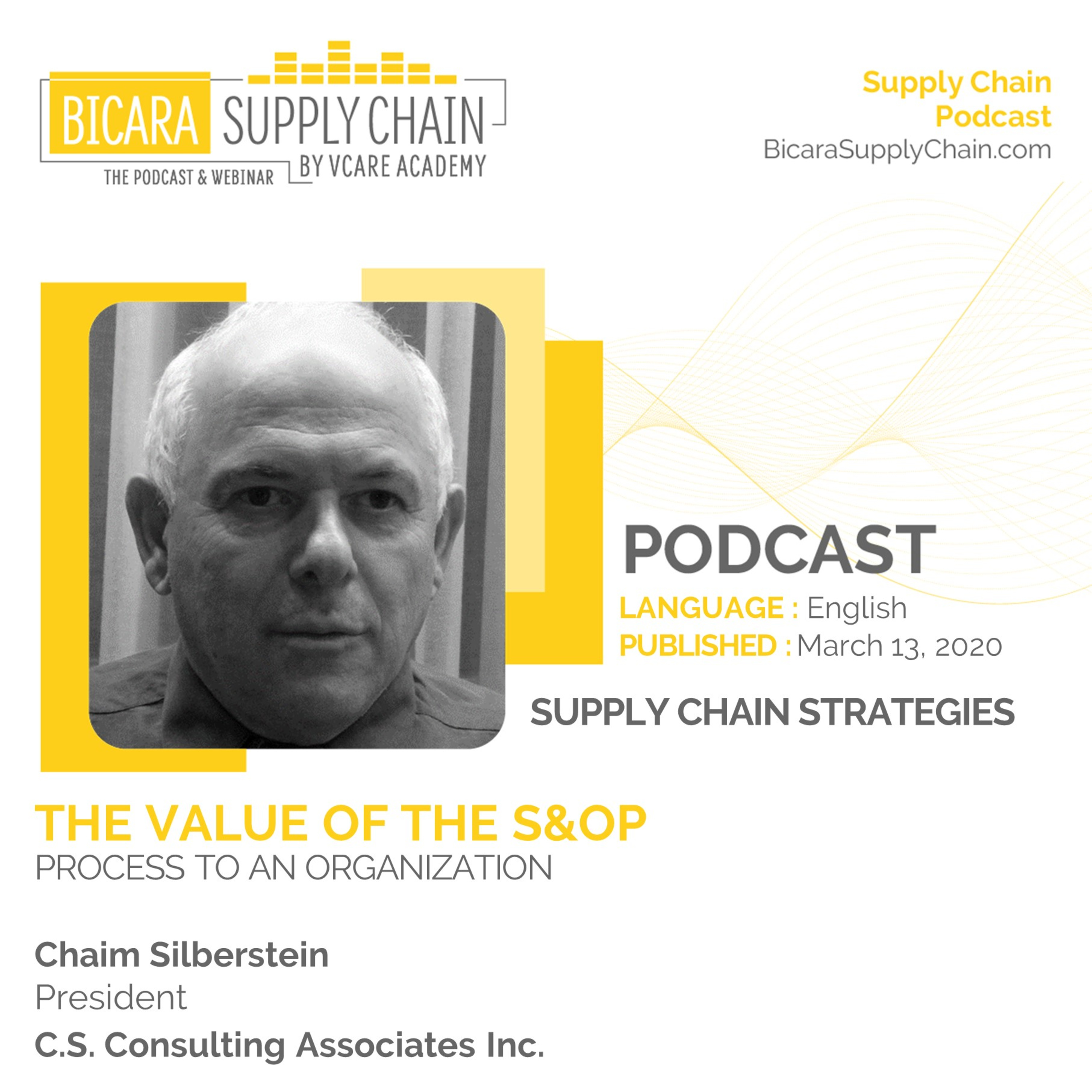 BICARA SUPPLY CHAIN
THE PODCAST & WEBINAR
BY VCARE ACADEMY

Supply Chain
Podcast
BicaraSupplyChain.com

PODCAST
LANGUAGE : English
PUBLISHED : March 13, 2020

SUPPLY CHAIN STRATEGIES

THE VALUE OF THE S&OP
PROCESS TO AN ORGANIZATION

Chaim Silberstein
President
C.S. Consulting Associates Inc.